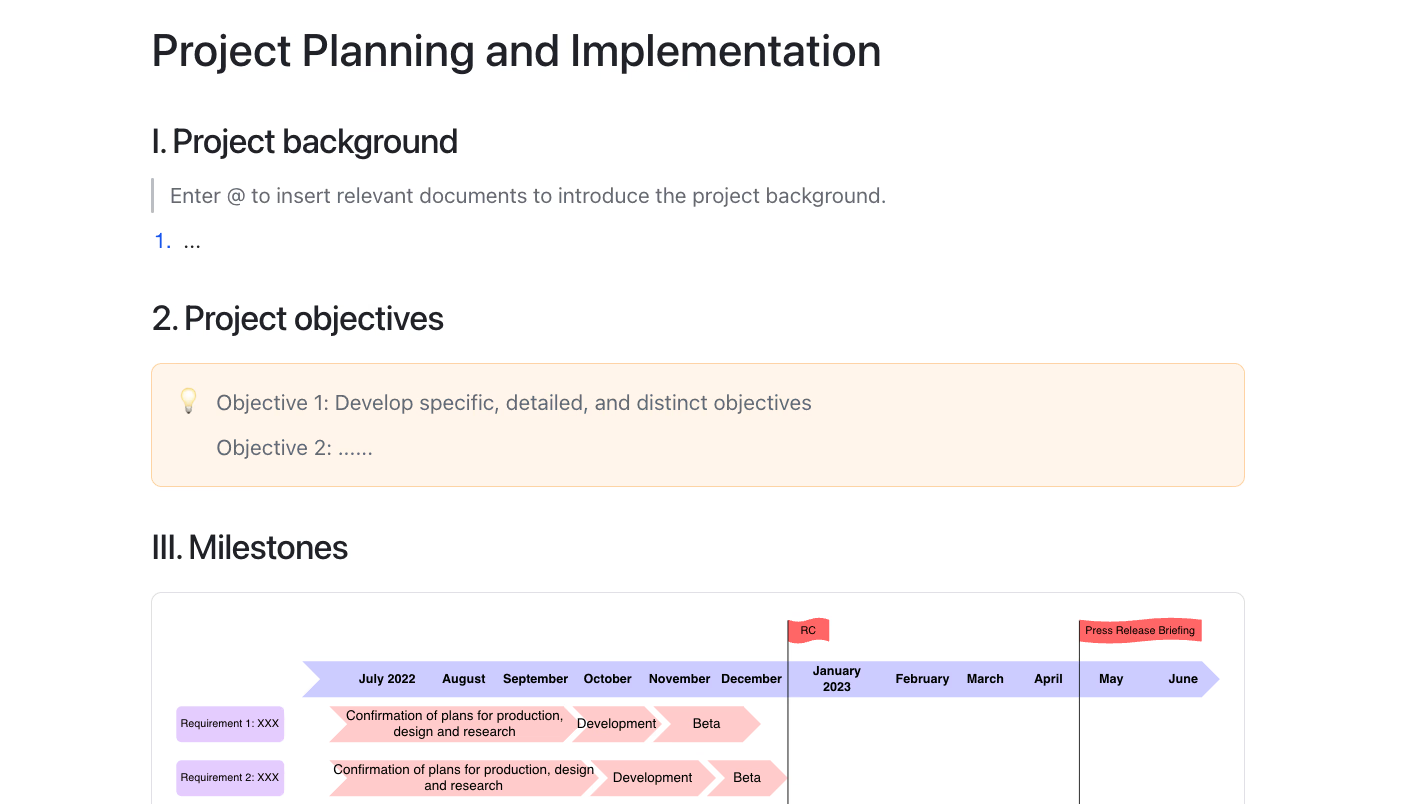 Project Planning and Implementation

I. Project background

Enter @ to insert relevant documents to introduce the project background.

1. ...

2. Project objectives

Objective 1: Develop specific, detailed, and distinct objectives

Objective 2: ......

III. Milestones

RC

Press Release Briefing

July 2022 August September October November December January 2023 February March April May June

Requirement 1: XXX

Confirmation of plans for production, design and research

Development

Beta

Requirement 2: XXX

Confirmation of plans for production, design and research

Development

Beta